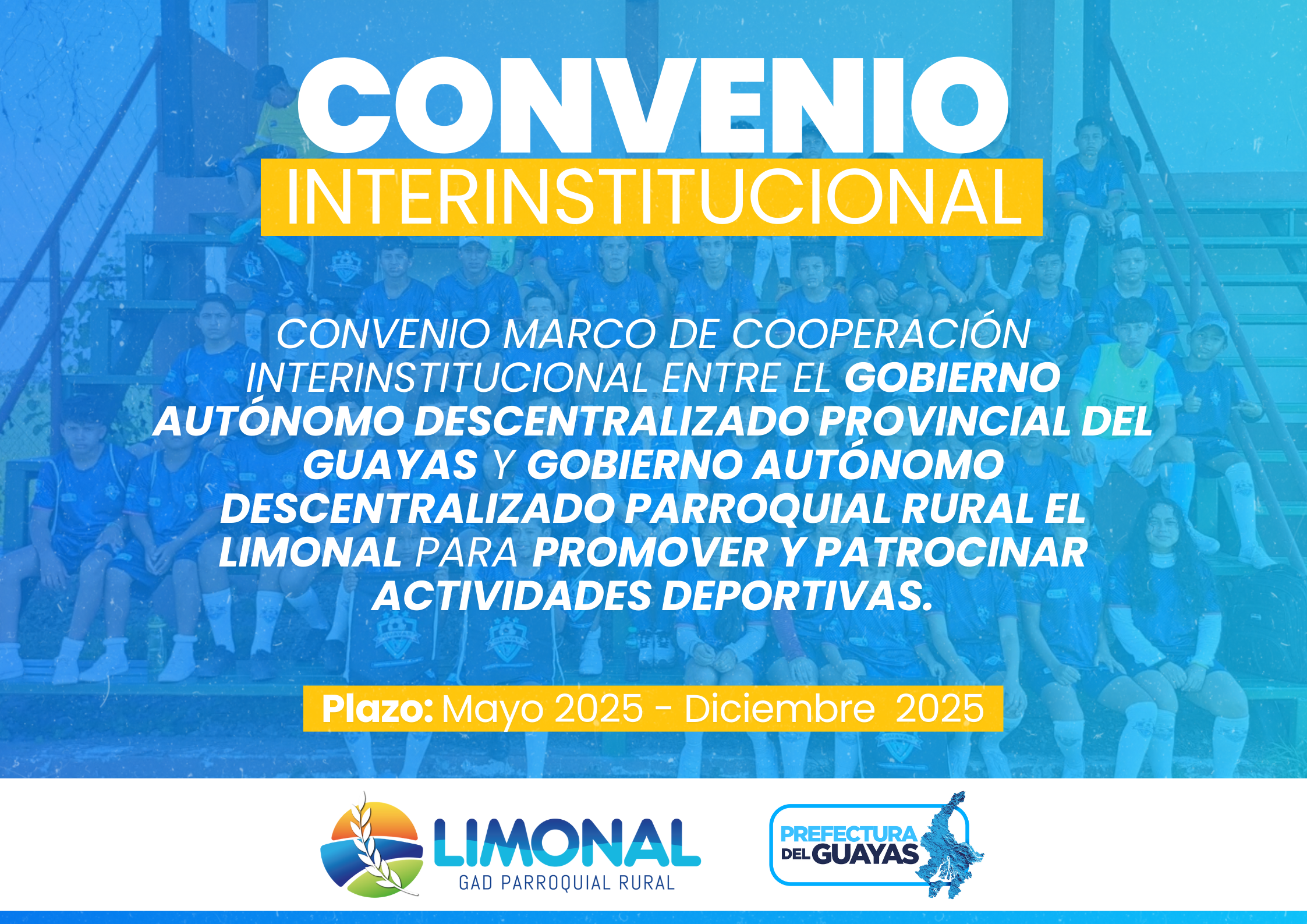 CONVENIO
INTERINSTITUCIONAL

CONVENIO MARCO DE COOPERACIÓN INTERINSTITUCIONAL ENTRE EL GOBIERNO AUTÓNOMO DESCENTRALIZADO PROVINCIAL DEL GUAYAS Y GOBIERNO AUTÓNOMO DESCENTRALIZADO PARROQUIAL RURAL EL LIMONAL PARA PROMOVER Y PATROCINAR ACTIVIDADES DEPORTIVAS.

Plazo: Mayo 2025 - Diciembre 2025

LIMONAL
GAD PARROQUIAL RURAL

PREFECTURA DEL GUAYAS